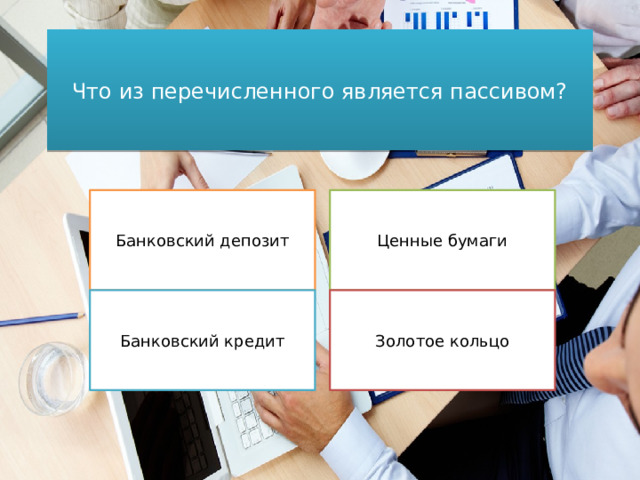 Что из перечисленного является пассивом?

Банковский депозит

Ценные бумаги

Банковский кредит

Золотое кольцо